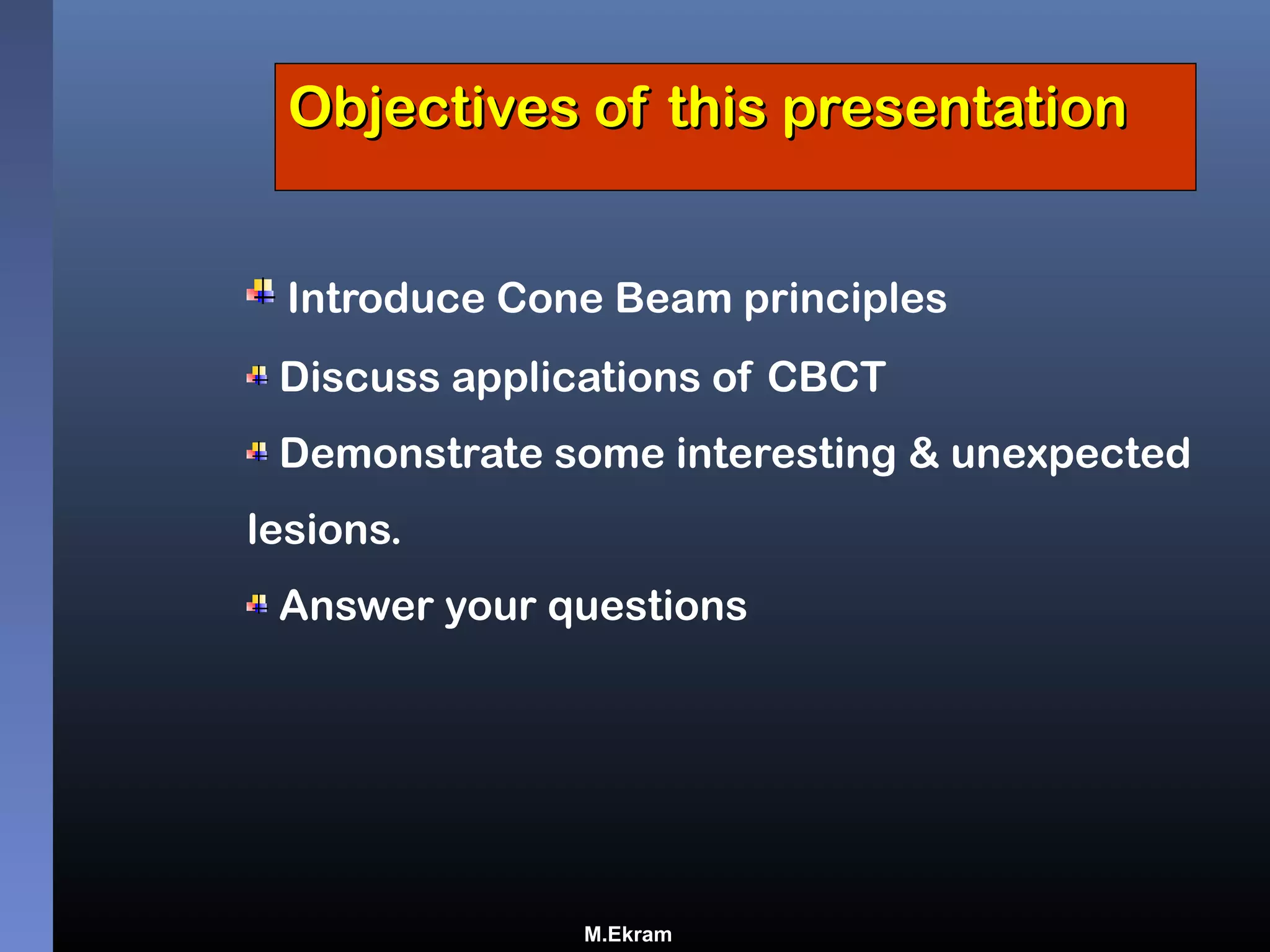 Objectives of this presentation

Introduce Cone Beam principles

Discuss applications of CBCT

Demonstrate some interesting & unexpected lesions.

Answer your questions

M.Ekram